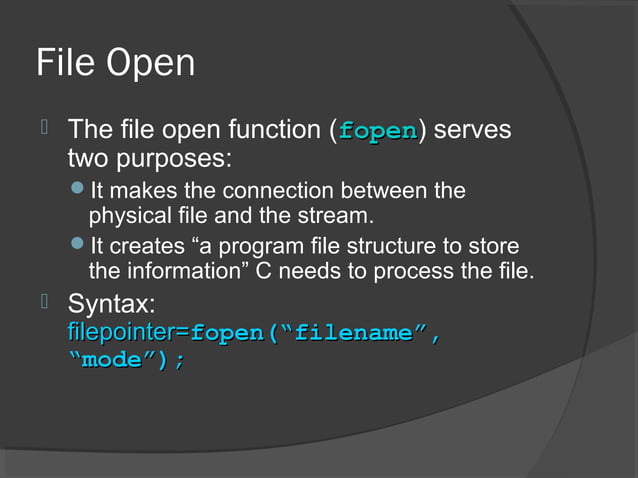 File Open

The file open function (fopen) serves two purposes:

It makes the connection between the physical file and the stream.

It creates “a program file structure to store the information” C needs to process the file.

Syntax:
filepointer=fopen(“filename”, “mode”);